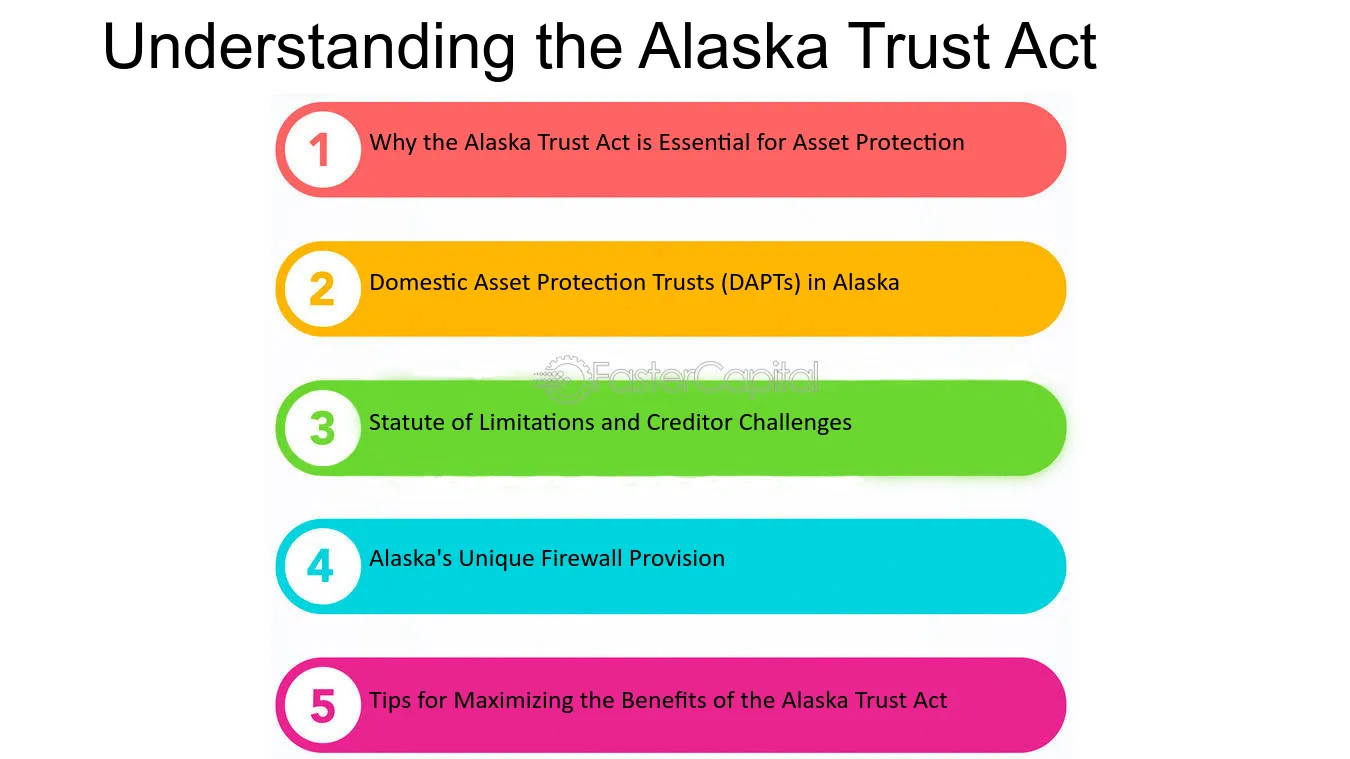 Understanding the Alaska Trust Act

1 Why the Alaska Trust Act is Essential for Asset Protection

2 Domestic Asset Protection Trusts (DAPTs) in Alaska

3 Statute of Limitations and Creditor Challenges

4 Alaska's Unique Firewall Provision

5 Tips for Maximizing the Benefits of the Alaska Trust Act

FasterCapital